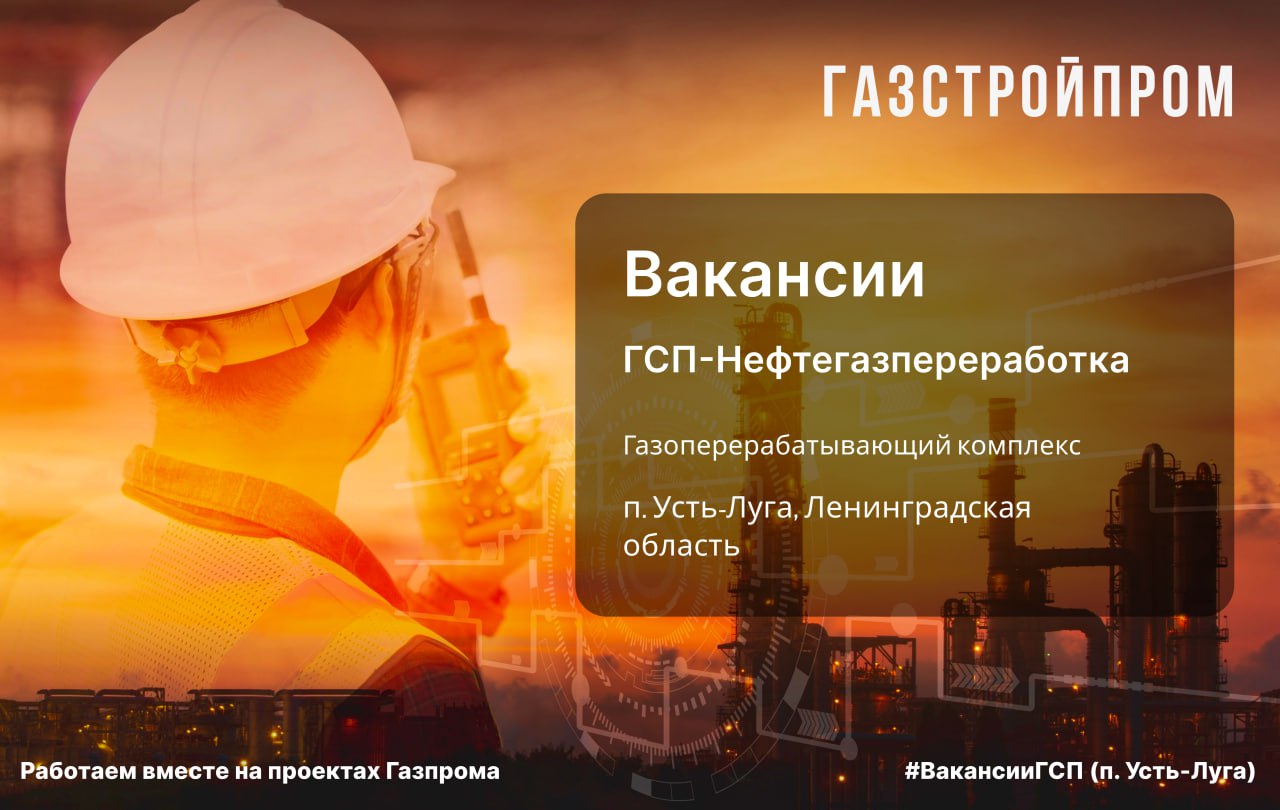 ГАЗСТРОЙПРОМ

Вакансии

ГСП-Нефтегазпереработка

Газоперерабатывающий комплекс

п. Усть-Луга, Ленинградская область

Работаем вместе на проектах Газпрома

#ВакансииГСП (п. Усть-Луга)